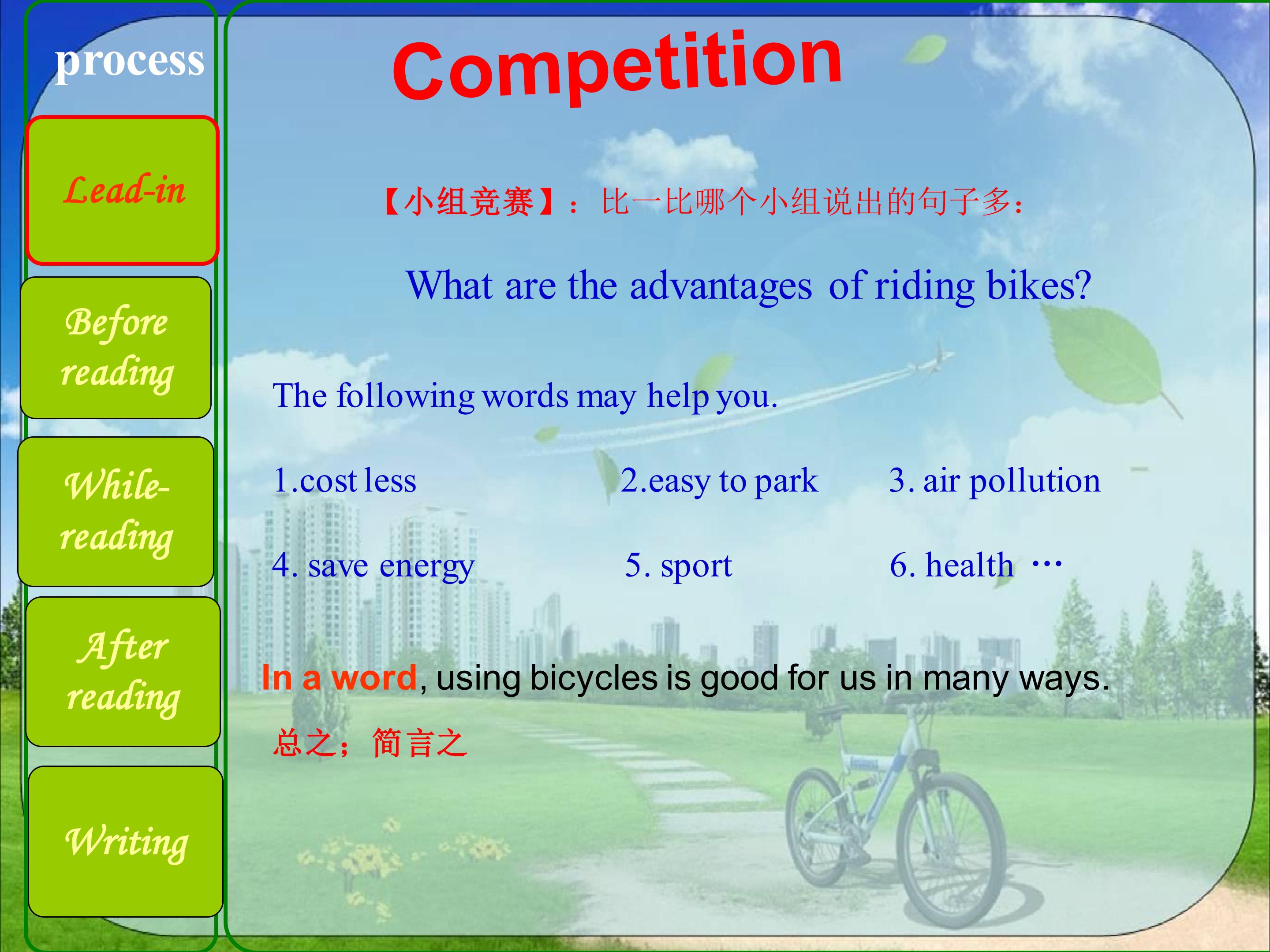 process

Lead-in

Before reading

While-reading

After reading

Writing

Competition

【小组竞赛】：比一比哪个小组说出的句子多：

What are the advantages of riding bikes?

The following words may help you.

1.cost less

2.easy to park

3. air pollution

4. save energy

5. sport

6. health …

In a word, using bicycles is good for us in many ways.

总之；简言之